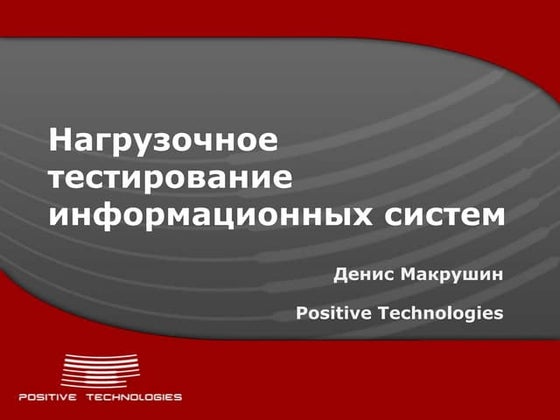 Нагрузочное тестирование информационных систем

Денис Макрушин

Positive Technologies

POSITIVE TECHNOLOGIES